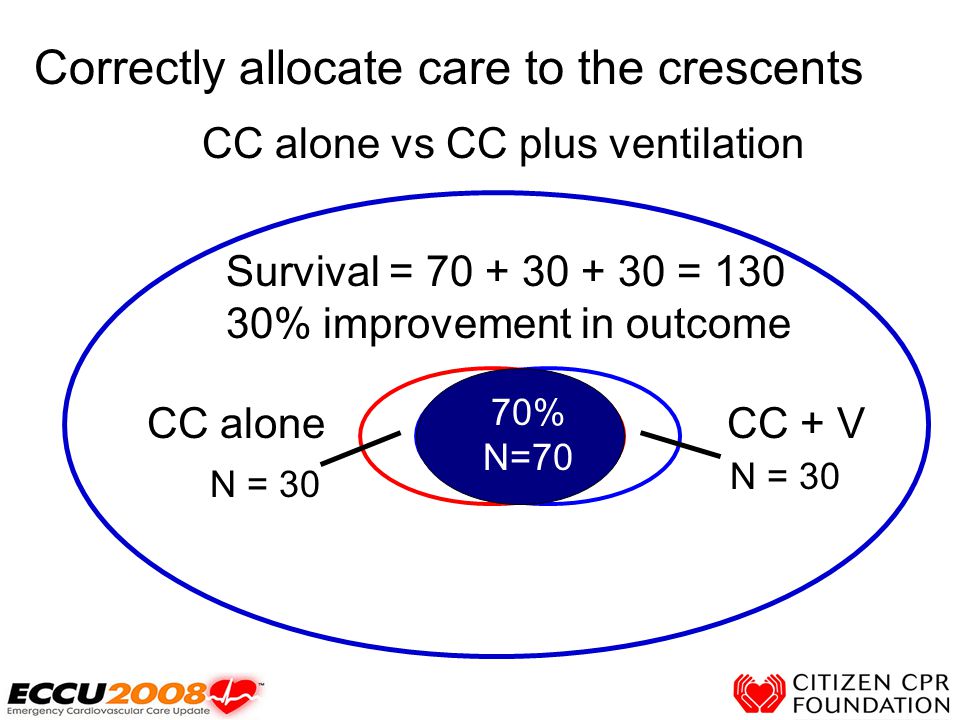 Correctly allocate care to the crescents

CC alone vs CC plus ventilation

Survival = 70 + 30 + 30 = 130
30% improvement in outcome

CC alone
N = 30

70%
N=70

CC + V
N = 30

ECCU2008
Emergency Cardiovascular Care Update

CITIZEN CPR FOUNDATION